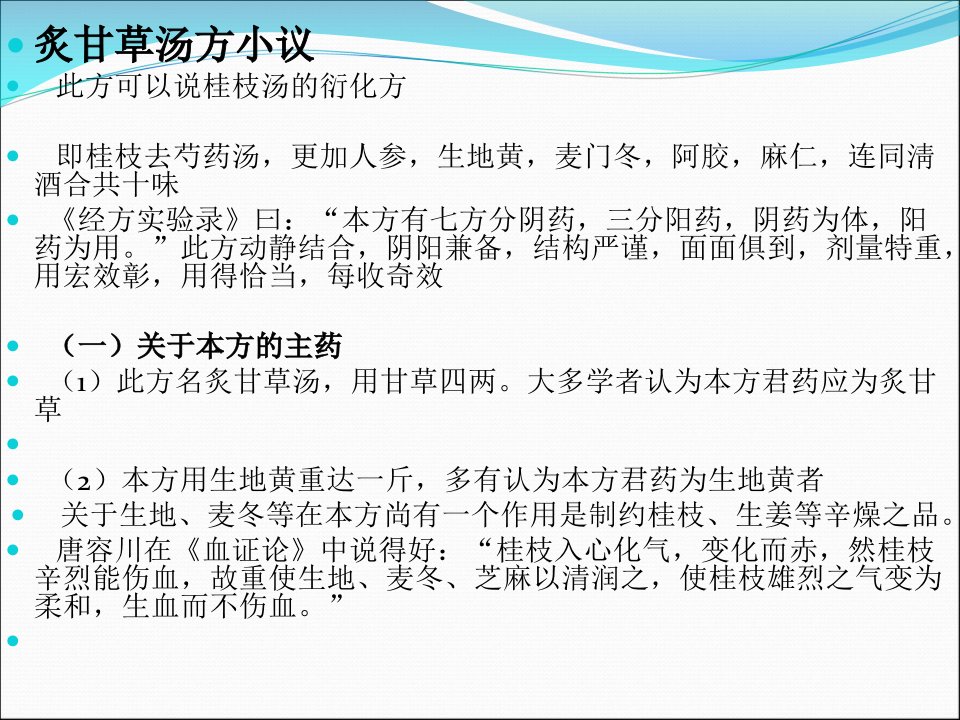 炙甘草汤方小议

此方可以说桂枝汤的衍化方

即桂枝去芍药汤，更加人参，生地黄，麦门冬，阿胶，麻仁，连同清酒合共十味

《经方实验录》曰：“本方有七方分阴药，三分阳药，阴药为体，阳药为用。”此方动静结合，阴阳兼备，结构严谨，面面俱到，剂量特重，用宏效彰，用得恰当，每收奇效

（一）关于本方的主药

（1）此方名炙甘草汤，用甘草四两。大多学者认为本方君药应为炙甘草

（2）本方用生地黄重达一斤，多有认为本方君药为生地黄者

关于生地、麦冬等在本方尚有一个作用是制约桂枝、生姜等辛燥之品。

唐容川在《血证论》中说得好：“桂枝入心化气，变化而赤，然桂枝辛烈能伤血，故重使生地、麦冬、芝麻以清润之，使桂枝雄烈之气变为柔和，生血而不伤血。”